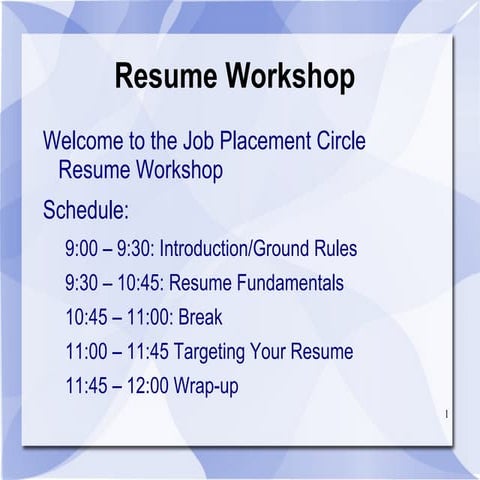 Resume Workshop

Welcome to the Job Placement Circle Resume Workshop

Schedule:

9:00 – 9:30: Introduction/Ground Rules

9:30 – 10:45: Resume Fundamentals

10:45 – 11:00: Break

11:00 – 11:45 Targeting Your Resume

11:45 – 12:00 Wrap-up

1